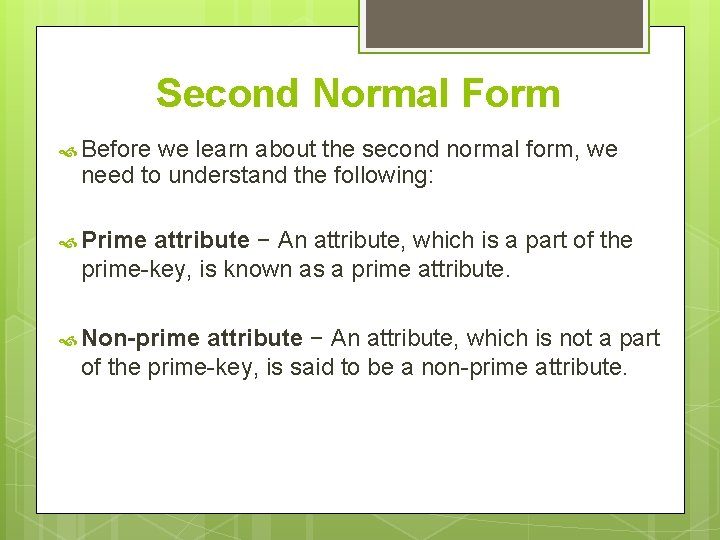 Second Normal Form

Before we learn about the second normal form, we need to understand the following:

Prime attribute − An attribute, which is a part of the prime-key, is known as a prime attribute.

Non-prime attribute − An attribute, which is not a part of the prime-key, is said to be a non-prime attribute.